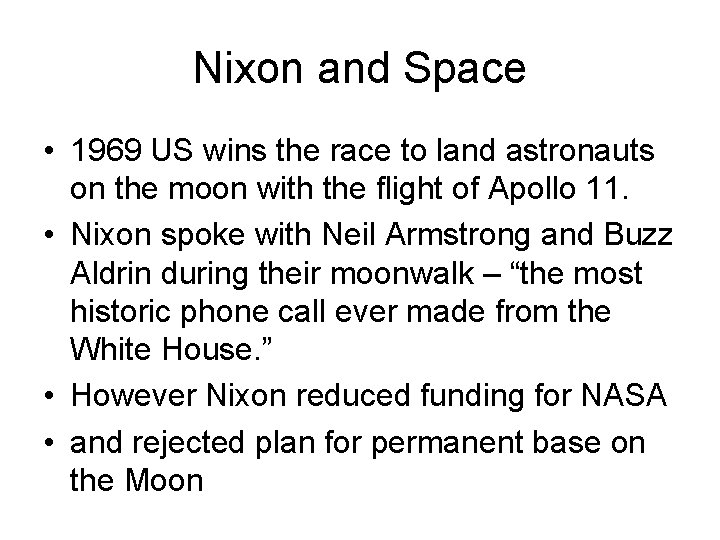 Nixon and Space

• 1969 US wins the race to land astronauts on the moon with the flight of Apollo 11.
• Nixon spoke with Neil Armstrong and Buzz Aldrin during their moonwalk – “the most historic phone call ever made from the White House.”
• However Nixon reduced funding for NASA
• and rejected plan for permanent base on the Moon